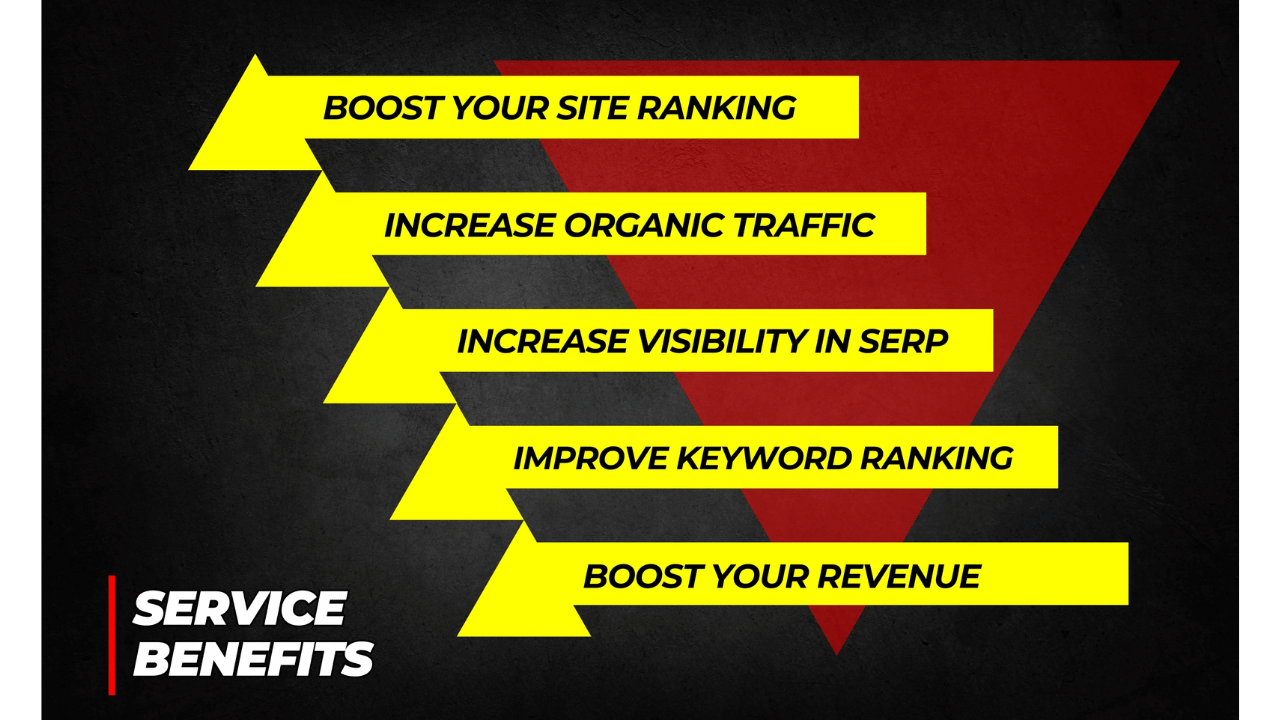 BOOST YOUR SITE RANKING

INCREASE ORGANIC TRAFFIC

INCREASE VISIBILITY IN SERP

IMPROVE KEYWORD RANKING

BOOST YOUR REVENUE

SERVICE BENEFITS